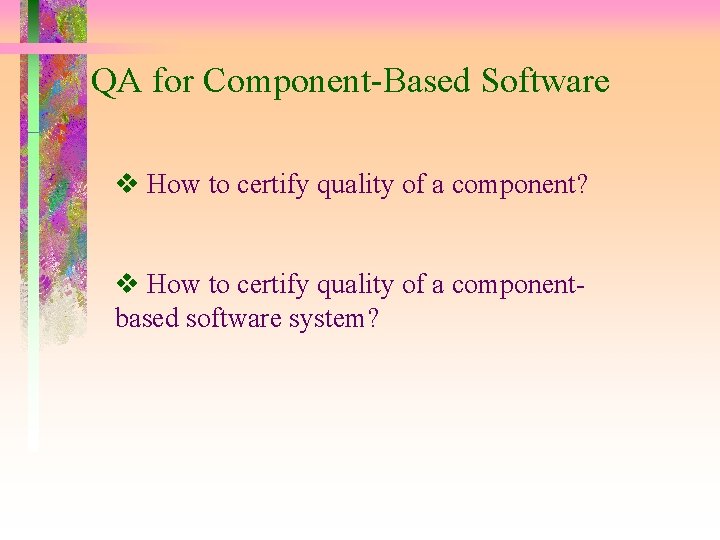 QA for Component-Based Software

❖ How to certify quality of a component?

❖ How to certify quality of a component-based software system?